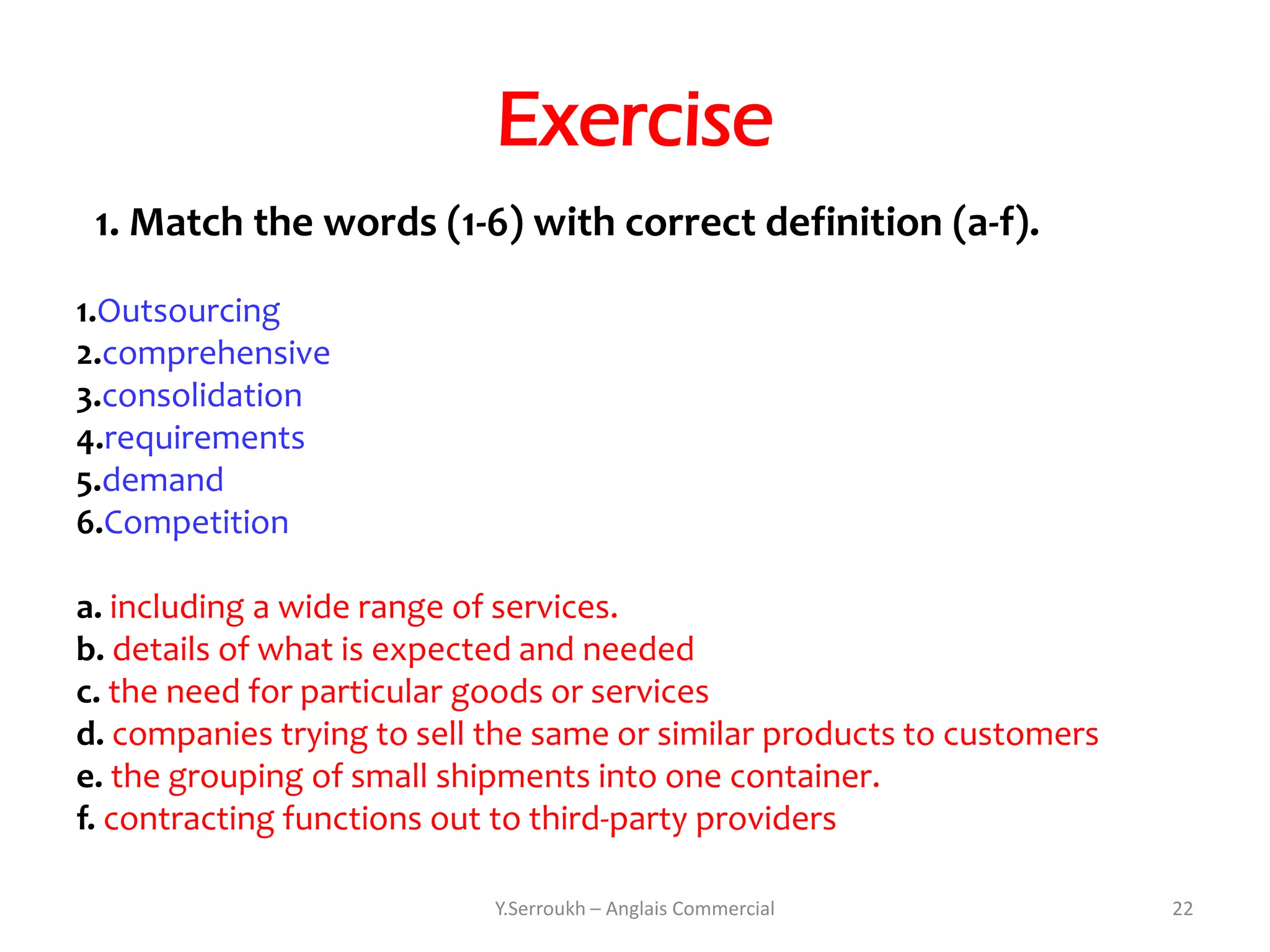 Exercise

1. Match the words (1-6) with correct definition (a-f).

1.Outsourcing
2.comprehensive
3.consolidation
4.requirements
5.demand
6.Competition

a. including a wide range of services.
b. details of what is expected and needed
c. the need for particular goods or services
d. companies trying to sell the same or similar products to customers
e. the grouping of small shipments into one container.
f. contracting functions out to third-party providers

Y.Serroukh – Anglais Commercial

22